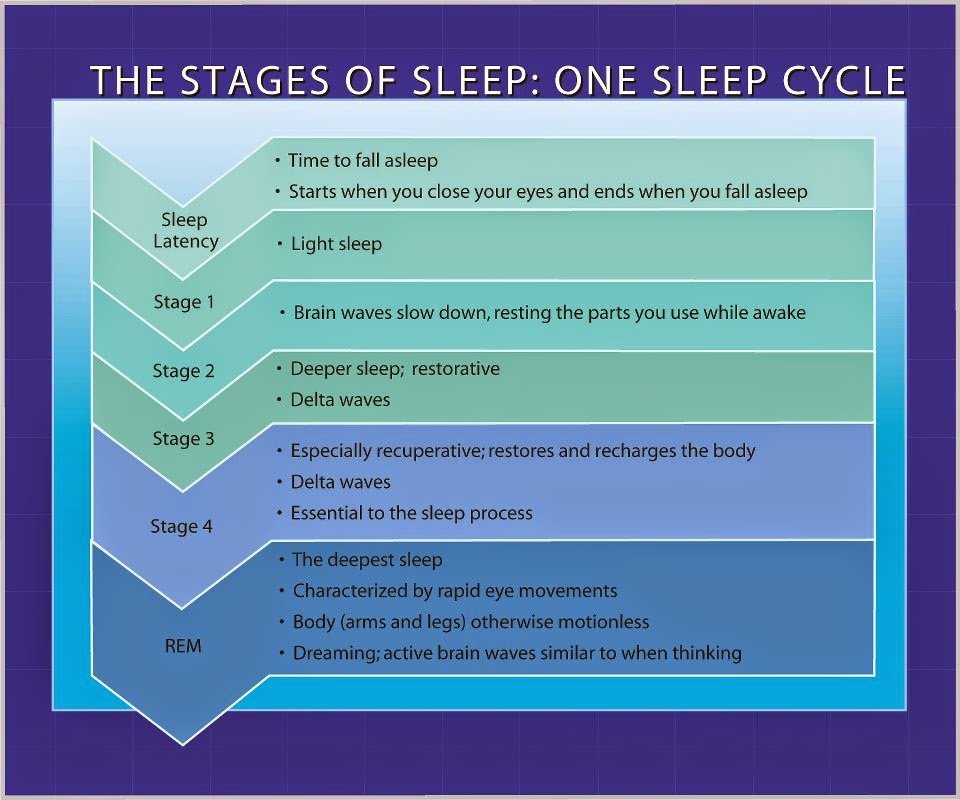 THE STAGES OF SLEEP: ONE SLEEP CYCLE

Sleep Latency
• Time to fall asleep
• Starts when you close your eyes and ends when you fall asleep

Stage 1
• Light sleep

Stage 2
• Brain waves slow down, resting the parts you use while awake

Stage 3
• Deeper sleep; restorative
• Delta waves

Stage 4
• Especially recuperative; restores and recharges the body
• Delta waves
• Essential to the sleep process

REM
• The deepest sleep
• Characterized by rapid eye movements
• Body (arms and legs) otherwise motionless
• Dreaming; active brain waves similar to when thinking